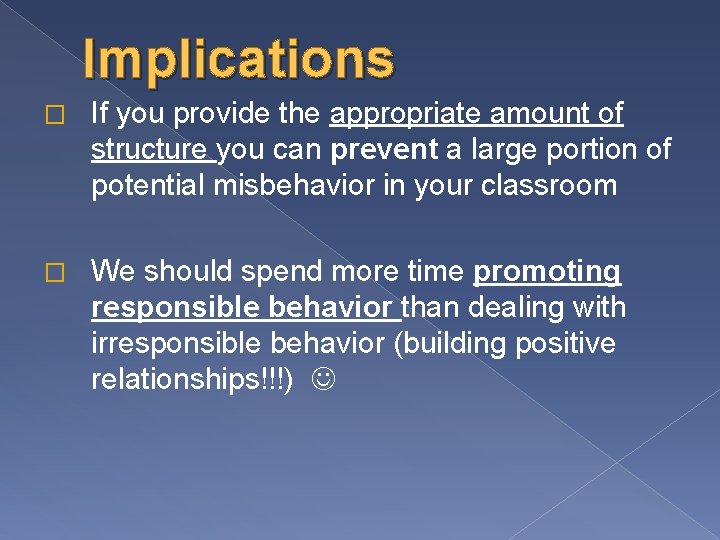 Implications

□ If you provide the appropriate amount of structure you can prevent a large portion of potential misbehavior in your classroom

□ We should spend more time promoting responsible behavior than dealing with irresponsible behavior (building positive relationships!!!) ☺